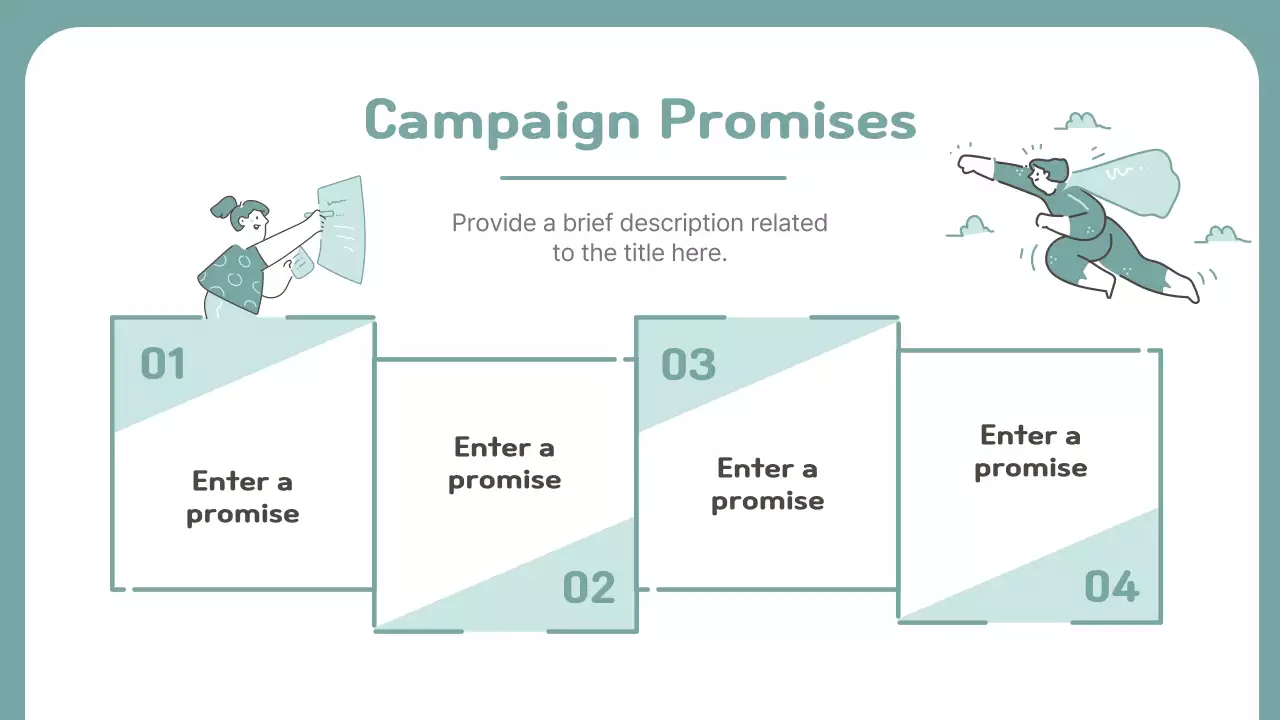 Campaign Promises

Provide a brief description related to the title here.

01

Enter a promise

Enter a promise

02

03

Enter a promise

Enter a promise

04